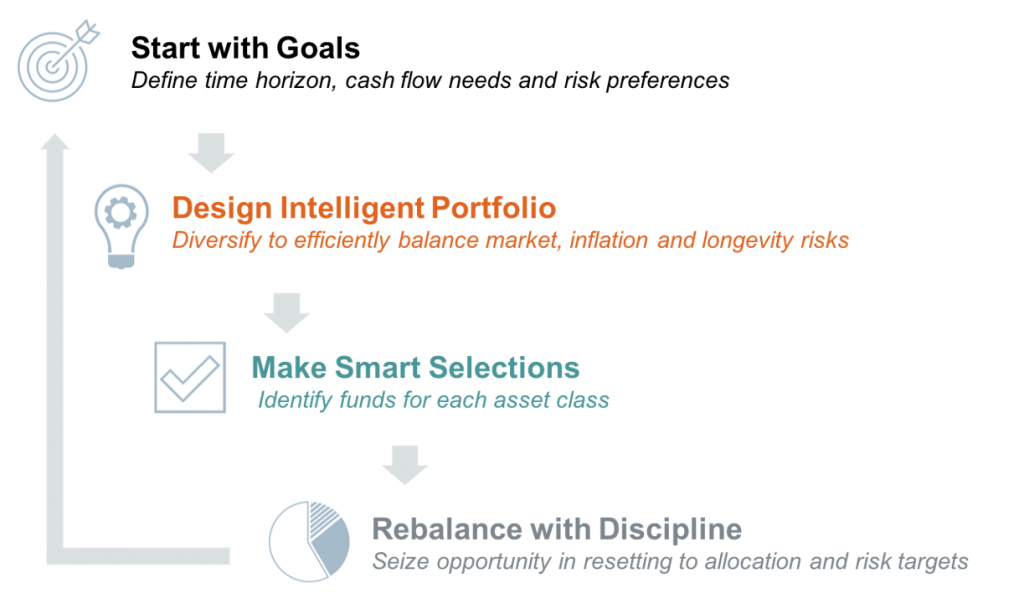 Start with Goals
Define time horizon, cash flow needs and risk preferences

Design Intelligent Portfolio
Diversify to efficiently balance market, inflation and longevity risks

Make Smart Selections
Identify funds for each asset class

Rebalance with Discipline
Seize opportunity in resetting to allocation and risk targets